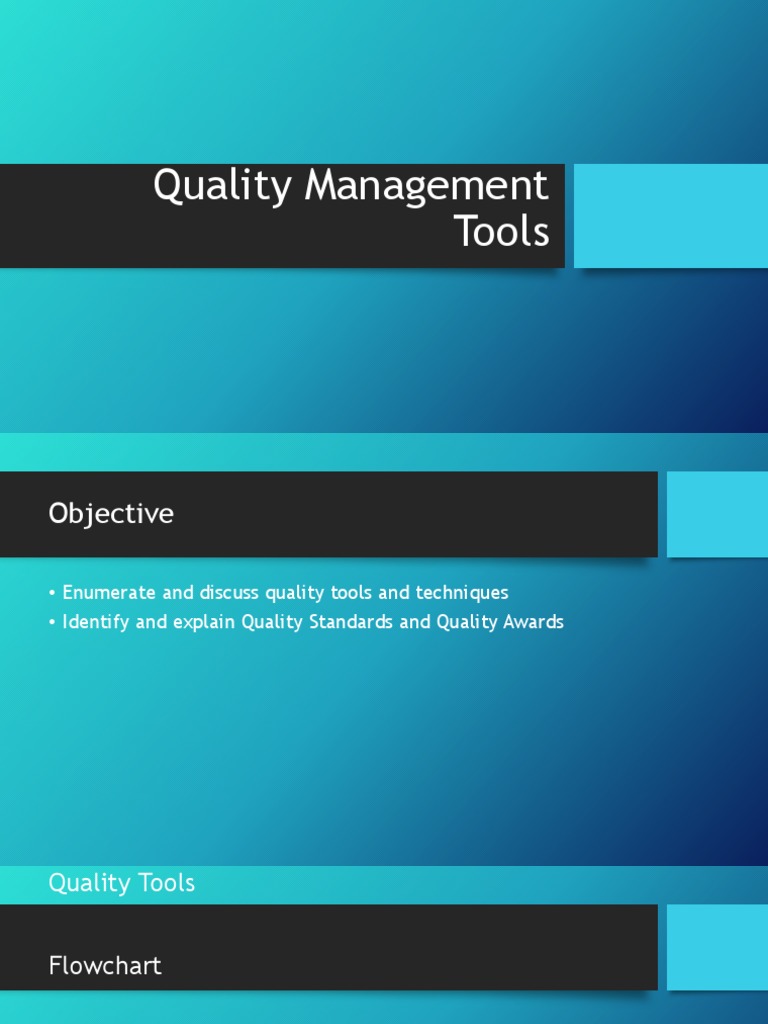 Quality Management Tools

Objective

• Enumerate and discuss quality tools and techniques
• Identify and explain Quality Standards and Quality Awards

Quality Tools

Flowchart